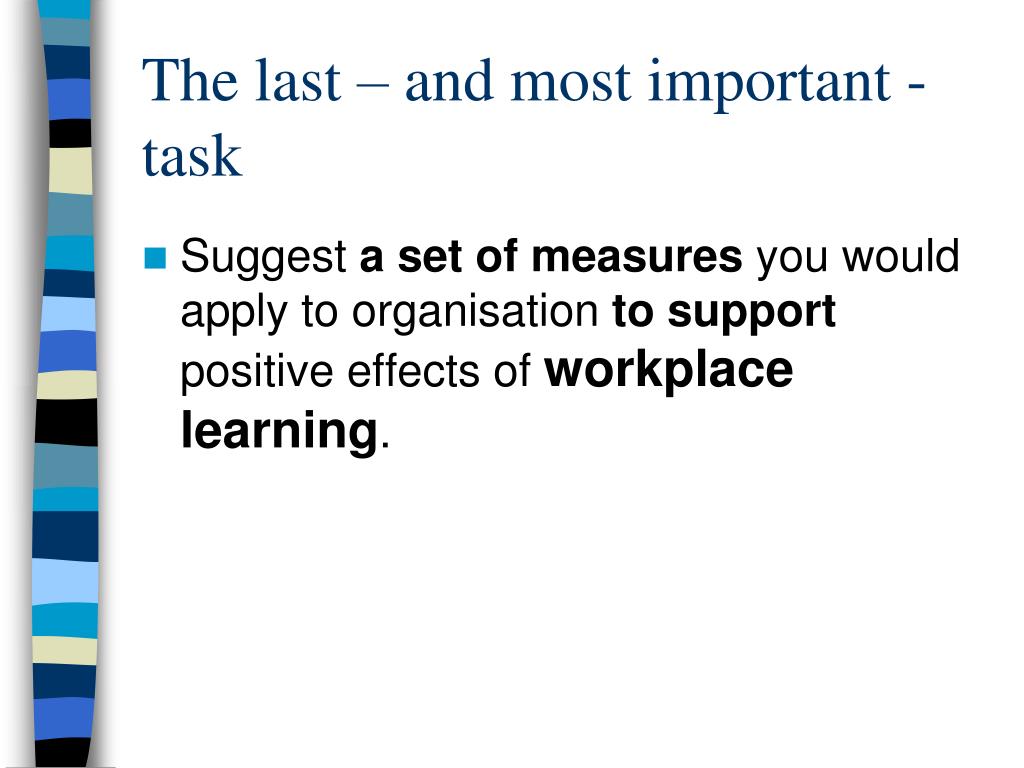 The last – and most important - task

Suggest a set of measures you would apply to organisation to support positive effects of workplace learning.